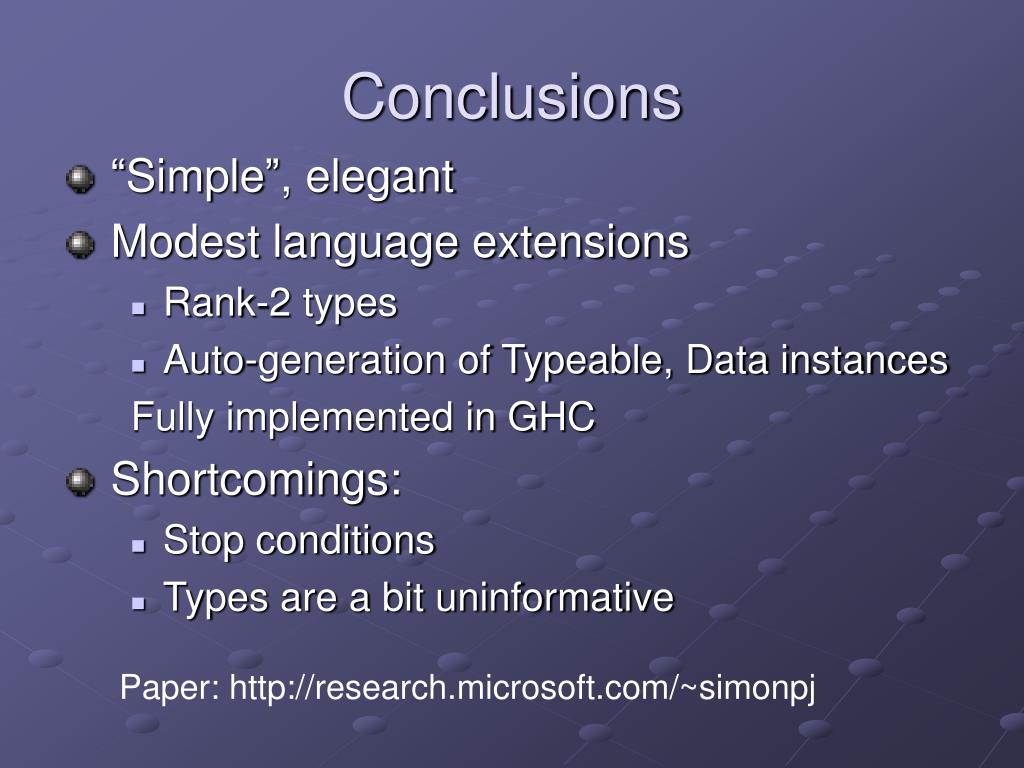 Conclusions

“Simple”, elegant

Modest language extensions

Rank-2 types

Auto-generation of Typeable, Data instances

Fully implemented in GHC

Shortcomings:

Stop conditions

Types are a bit uninformative

Paper: http://research.microsoft.com/~simonpj